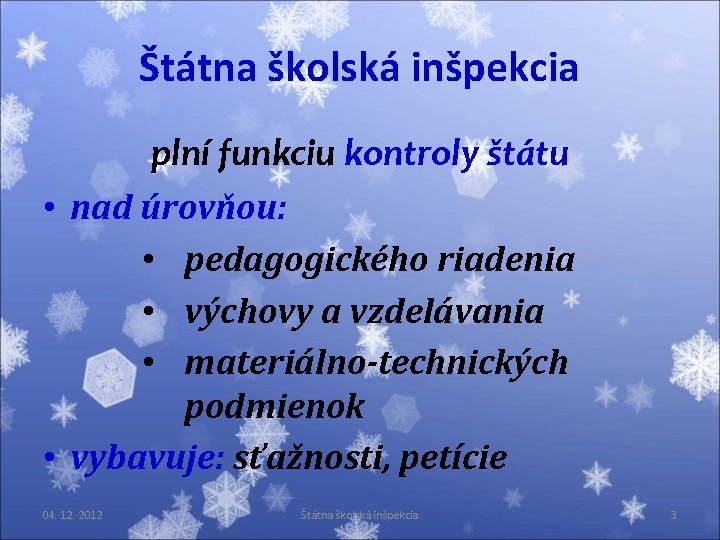 Štátna školská inšpekcia

plní funkciu kontroly štátu

• nad úrovňou:
  • pedagogického riadenia
  • výchovy a vzdelávania
  • materiálno-technických podmienok
• vybavuje: sťažnosti, petície

04. 12. 2012 Štátna školská inšpekcia 3